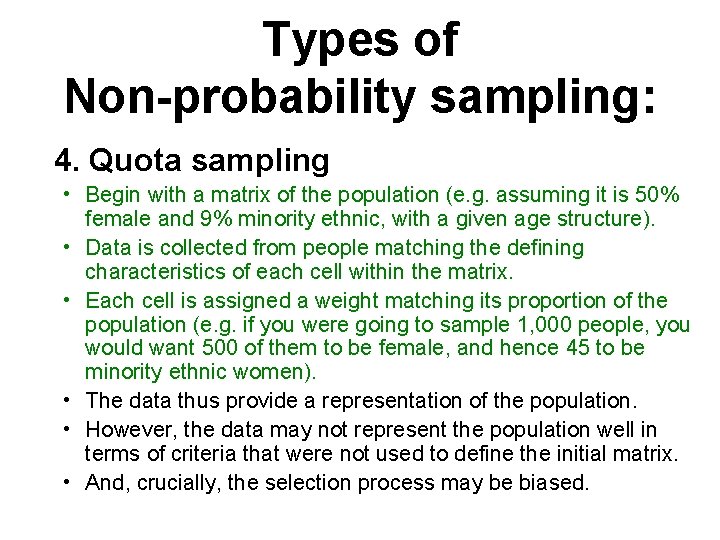 Types of Non-probability sampling:

4. Quota sampling

• Begin with a matrix of the population (e.g. assuming it is 50% female and 9% minority ethnic, with a given age structure).

• Data is collected from people matching the defining characteristics of each cell within the matrix.

• Each cell is assigned a weight matching its proportion of the population (e.g. if you were going to sample 1,000 people, you would want 500 of them to be female, and hence 45 to be minority ethnic women).

• The data thus provide a representation of the population.

• However, the data may not represent the population well in terms of criteria that were not used to define the initial matrix.

• And, crucially, the selection process may be biased.